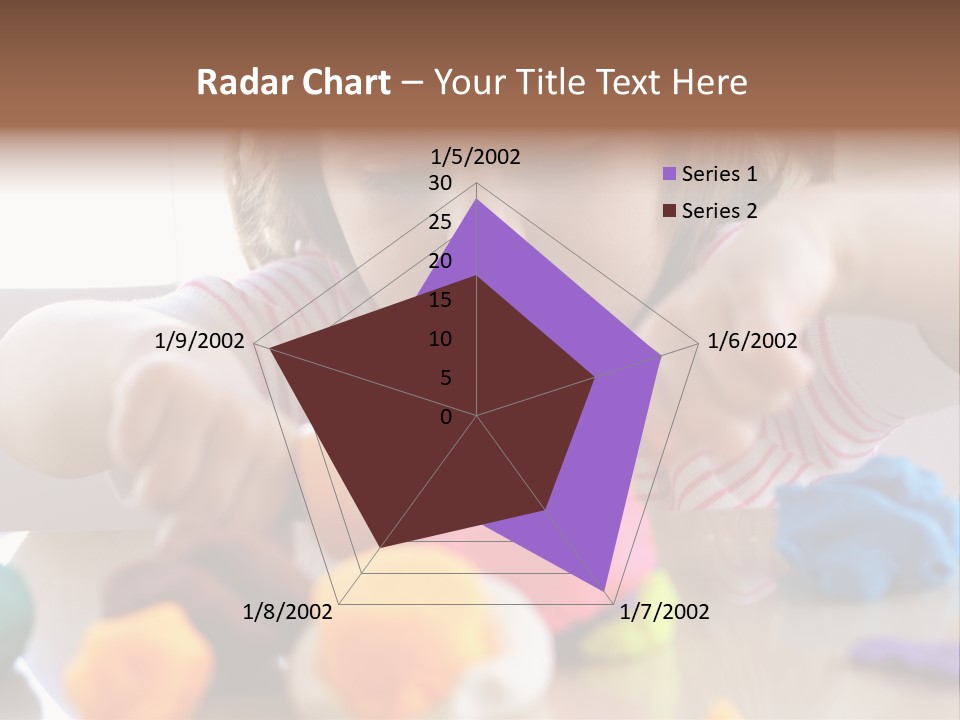 Radar Chart – Your Title Text Here

1/5/2002
30
25
20
15
10
5
0
1/6/2002
1/7/2002
1/8/2002
1/9/2002

Series 1
Series 2